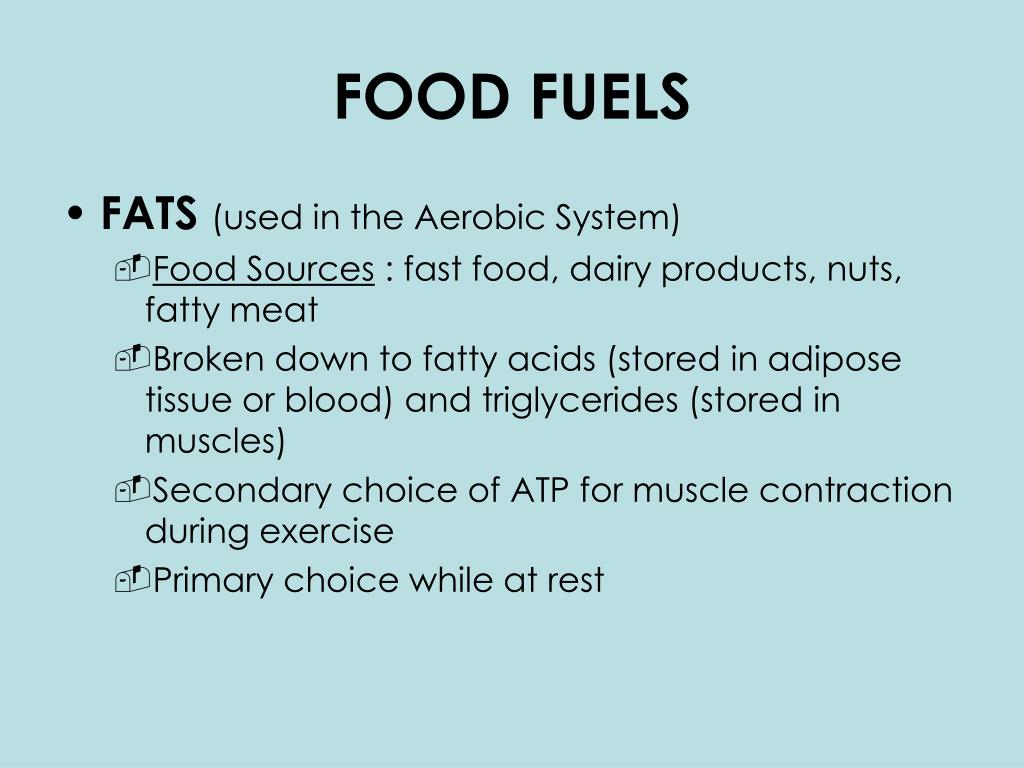 FOOD FUELS

• FATS (used in the Aerobic System)

Food Sources : fast food, dairy products, nuts, fatty meat

Broken down to fatty acids (stored in adipose tissue or blood) and triglycerides (stored in muscles)

Secondary choice of ATP for muscle contraction during exercise

Primary choice while at rest